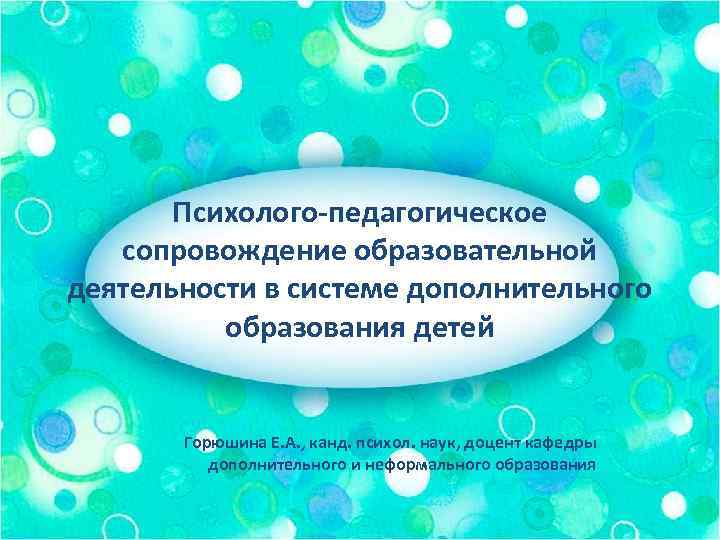 Психолого-педагогическое сопровождение образовательной деятельности в системе дополнительного образования детей

Горюшина Е.А., канд. психол. наук, доцент кафедры дополнительного и неформального образования